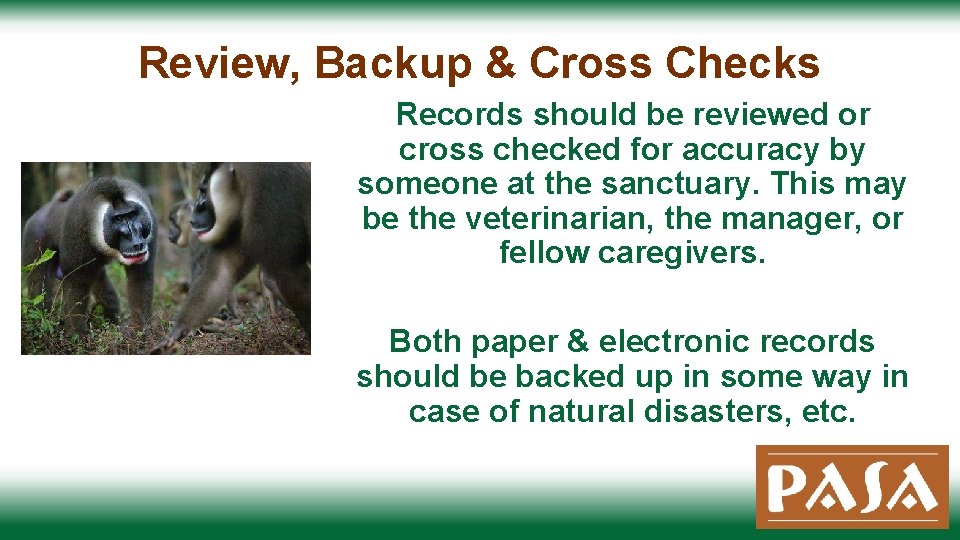 Review, Backup & Cross Checks

Records should be reviewed or cross checked for accuracy by someone at the sanctuary. This may be the veterinarian, the manager, or fellow caregivers.

Both paper & electronic records should be backed up in some way in case of natural disasters, etc.

PASA